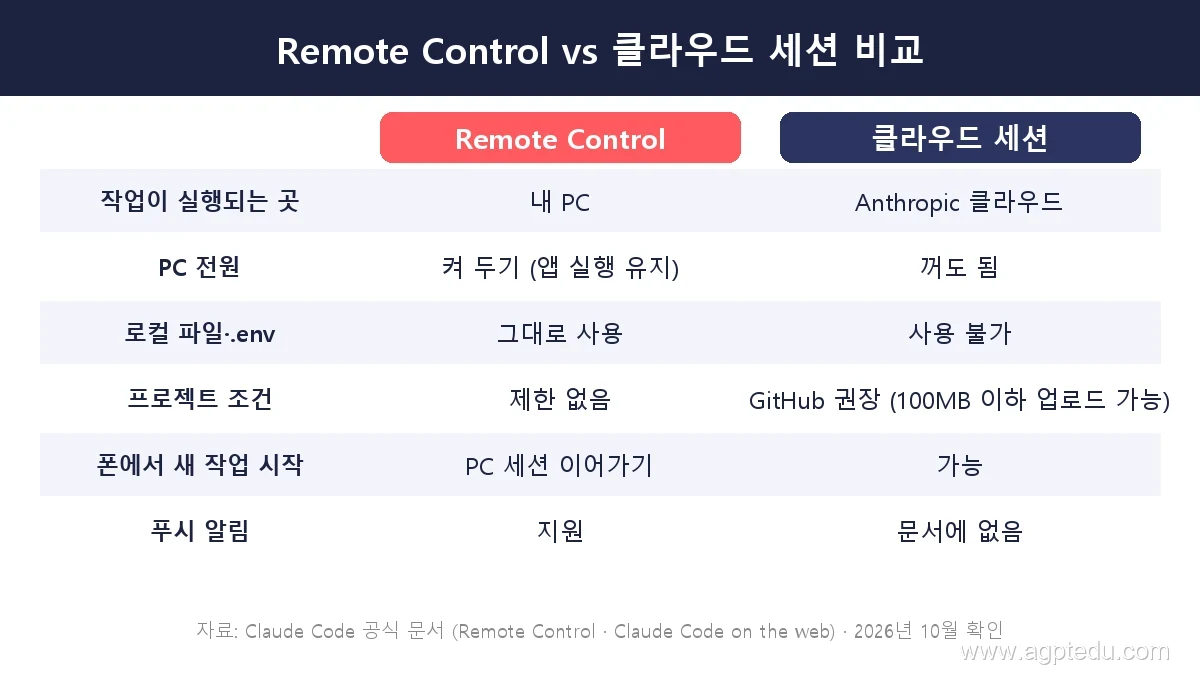 Remote Control vs 클라우드 세션 비교

|  | Remote Control | 클라우드 세션 |
|---|---|---|
| 작업이 실행되는 곳 | 내 PC | Anthropic 클라우드 |
| PC 전원 | 켜 두기 (앱 실행 유지) | 꺼도 됨 |
| 로컬 파일·.env | 그대로 사용 | 사용 불가 |
| 프로젝트 조건 | 제한 없음 | GitHub 권장 (100MB 이하 업로드 가능) |
| 폰에서 새 작업 시작 | PC 세션 이어가기 | 가능 |
| 푸시 알림 | 지원 | 문서에 없음 |

자료: Claude Code 공식 문서 (Remote Control · Claude Code on the web) · 2026년 10월 확인

www.agptedu.com